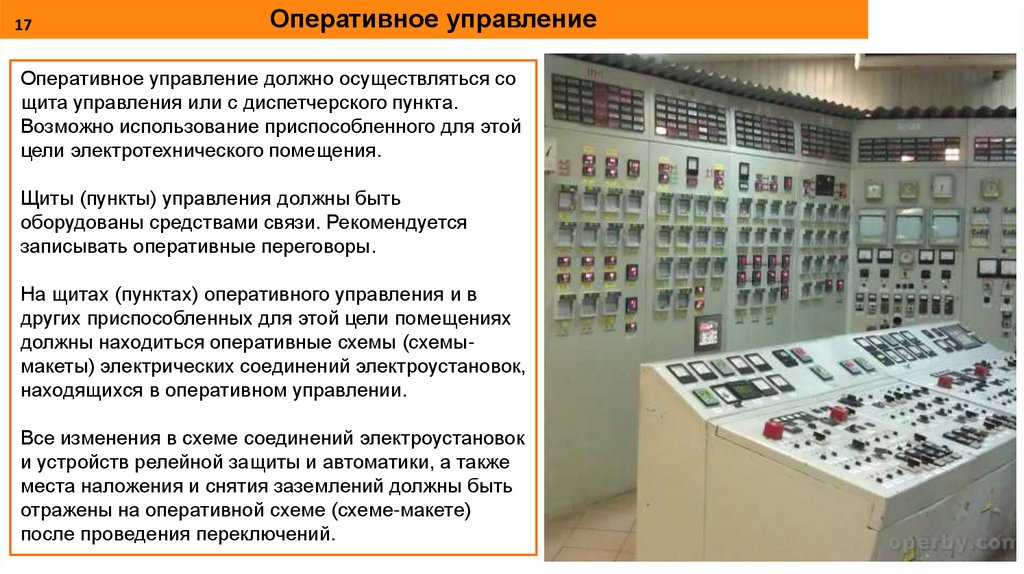 17

Оперативное управление

Оперативное управление должно осуществляться со щита управления или с диспетчерского пункта. Возможно использование приспособленного для этой цели электротехнического помещения.

Щиты (пункты) управления должны быть оборудованы средствами связи. Рекомендуется записывать оперативные переговоры.

На щитах (пунктах) оперативного управления и в других приспособленных для этой цели помещениях должны находиться оперативные схемы (схемы-макеты) электрических соединений электроустановок, находящихся в оперативном управлении.

Все изменения в схеме соединений электроустановок и устройств релейной защиты и автоматики, а также места наложения и снятия заземлений должны быть отражены на оперативной схеме (схеме-макете) после проведения переключений.

onerby.com